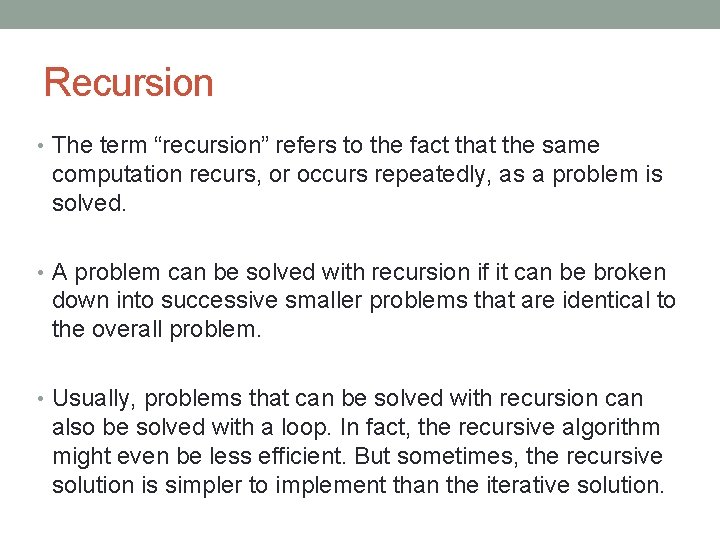 Recursion

• The term “recursion” refers to the fact that the same computation recurs, or occurs repeatedly, as a problem is solved.

• A problem can be solved with recursion if it can be broken down into successive smaller problems that are identical to the overall problem.

• Usually, problems that can be solved with recursion can also be solved with a loop. In fact, the recursive algorithm might even be less efficient. But sometimes, the recursive solution is simpler to implement than the iterative solution.